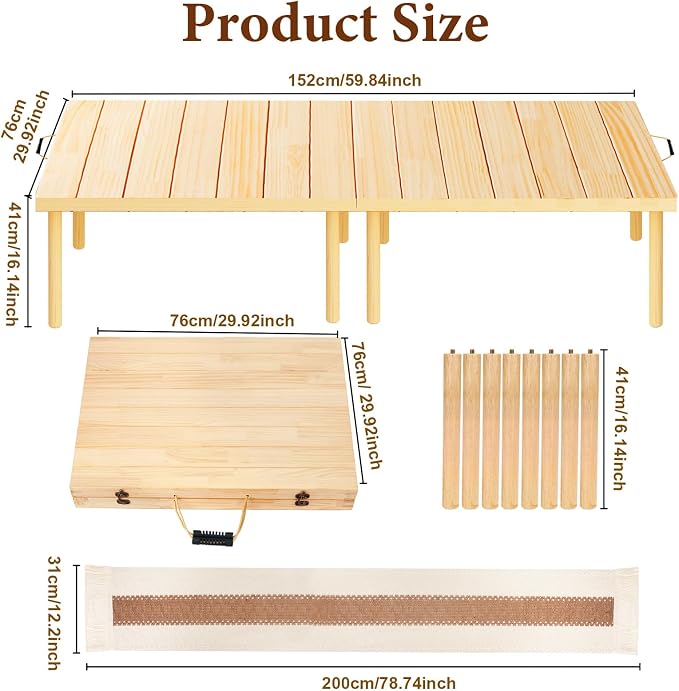 Product Size

152cm/59.84inch

76cm
29.92inch

41cm/16.14inch

76cm/29.92inch

76cm/ 29.92inch

41cm/16.14inch

31cm/12.2inch

200cm/78.74inch